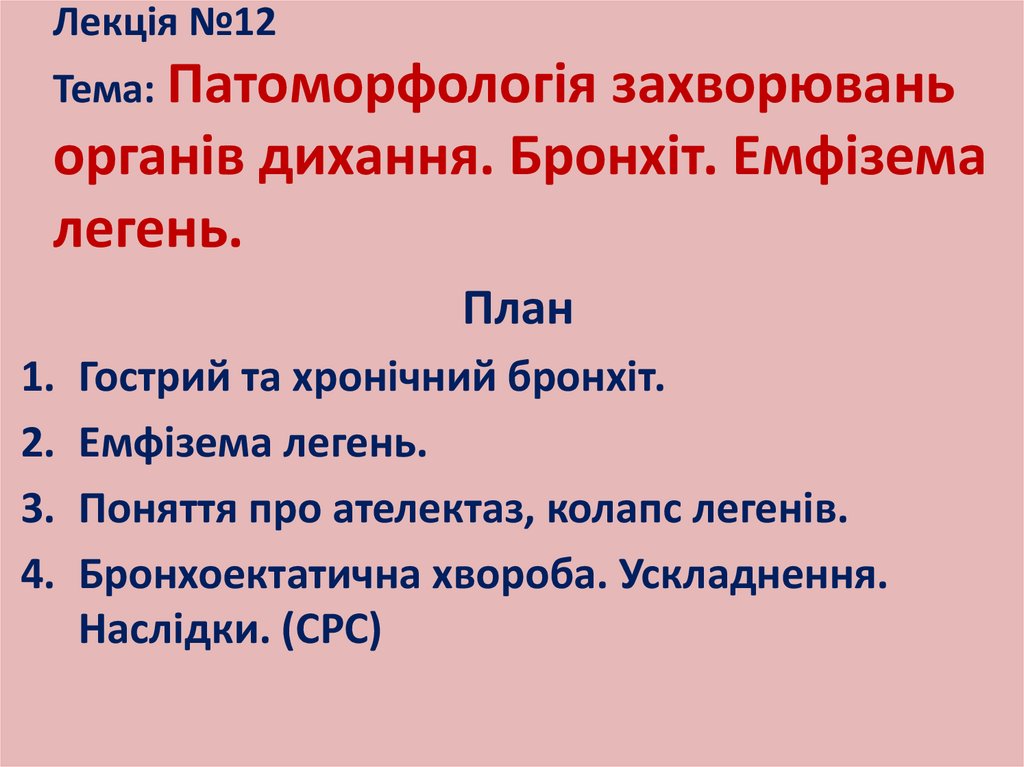 Лекція №12

Тема: Патоморфологія захворювань органів дихання. Бронхіт. Емфізема легень.

План

1. Гострий та хронічний бронхіт.
2. Емфізема легень.
3. Поняття про ателектаз, колапс легенів.
4. Бронхоектатична хвороба. Ускладнення. Наслідки. (СРС)